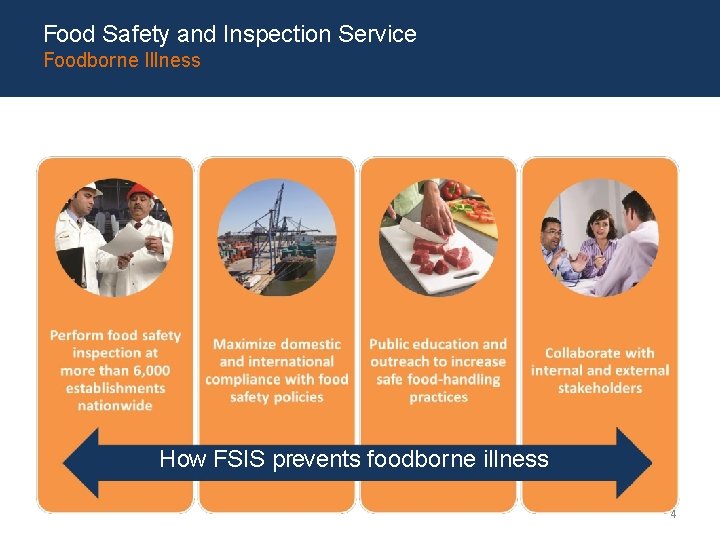 Food Safety and Inspection Service
Foodborne Illness

Perform food safety inspection at more than 6,000 establishments nationwide

Maximize domestic and international compliance with food safety policies

Public education and outreach to increase safe food-handling practices

Collaborate with internal and external stakeholders

How FSIS prevents foodborne illness

4